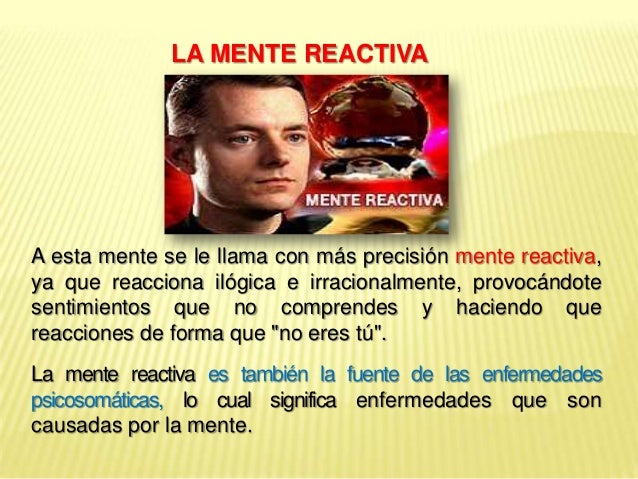 LA MENTE REACTIVA

MENTE REACTIVA

A esta mente se le llama con más precisión mente reactiva, ya que reacciona ilógica e irracionalmente, provocándote sentimientos que no comprendes y haciendo que reacciones de forma que "no eres tú".

La mente reactiva es también la fuente de las enfermedades psicosomáticas, lo cual significa enfermedades que son causadas por la mente.